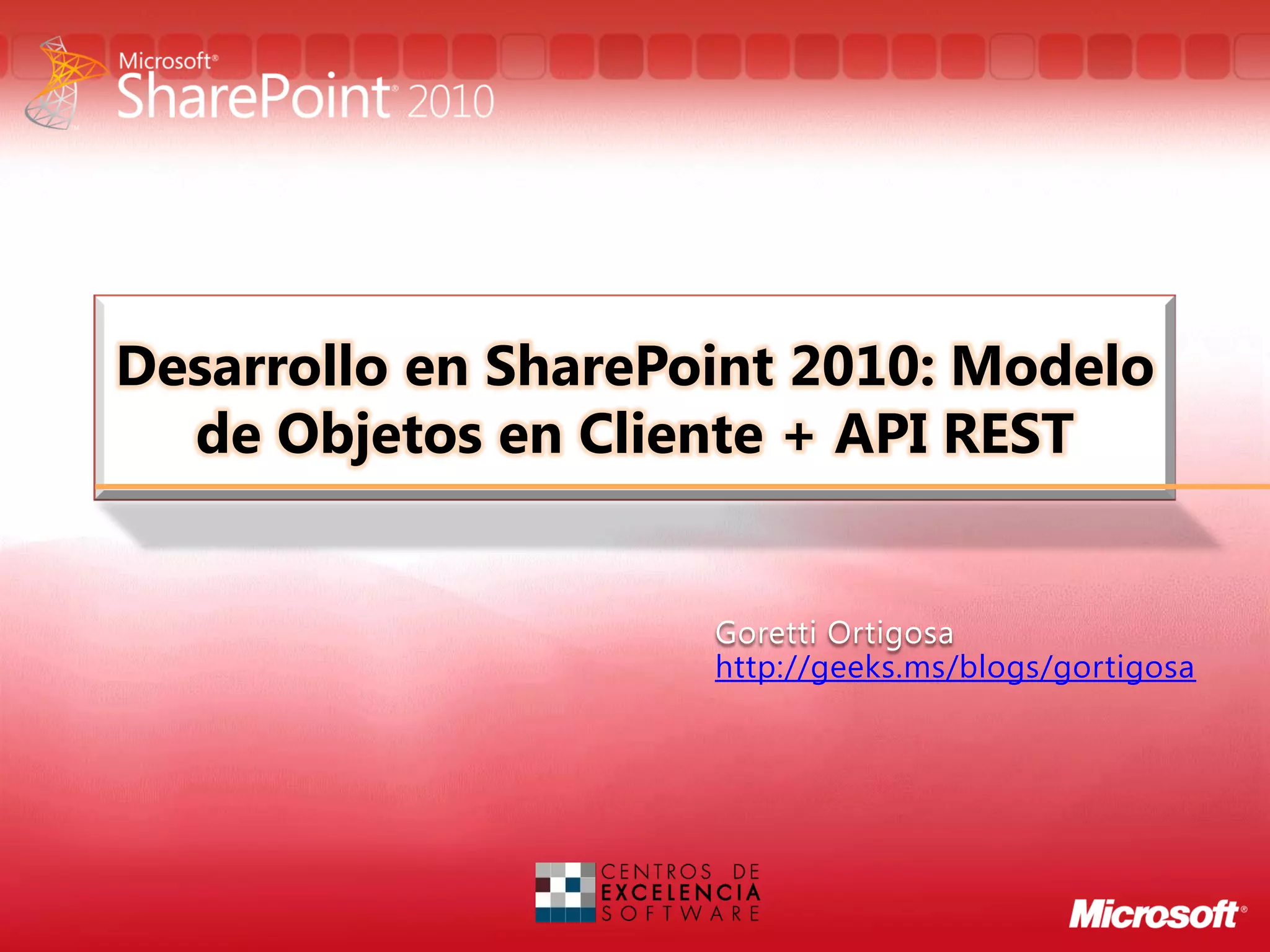 Microsoft®
SharePoint® 2010

Desarrollo en SharePoint 2010: Modelo de Objetos en Cliente + API REST

Goretti Ortigosa
http://geeks.ms/blogs/gortigosa

CENTROS DE
EXCELENCIA
SOFTWARE

Microsoft®